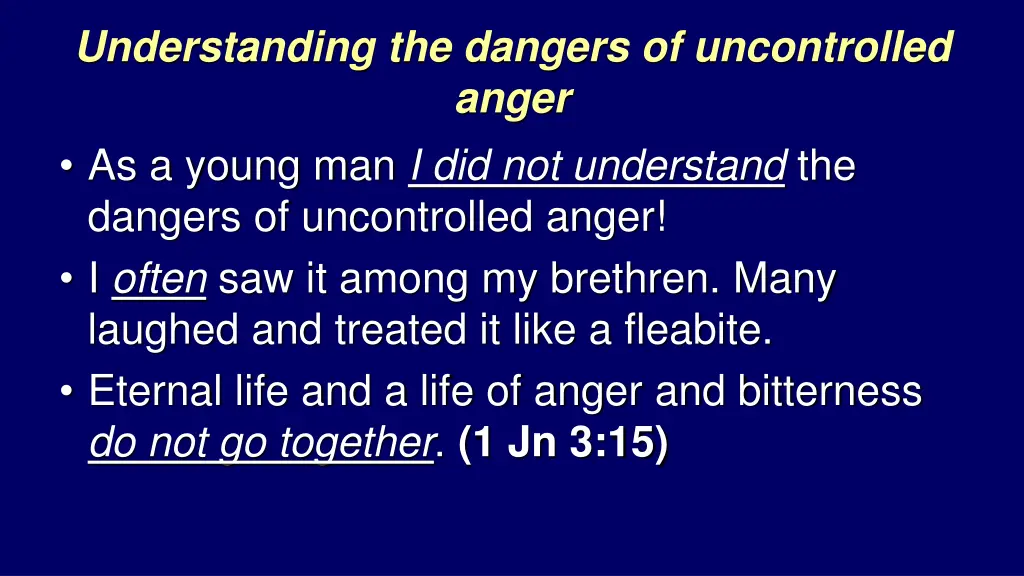 Understanding the dangers of uncontrolled anger

• As a young man I did not understand the dangers of uncontrolled anger!
• I often saw it among my brethren. Many laughed and treated it like a fleabite.
• Eternal life and a life of anger and bitterness do not go together. (1 Jn 3:15)